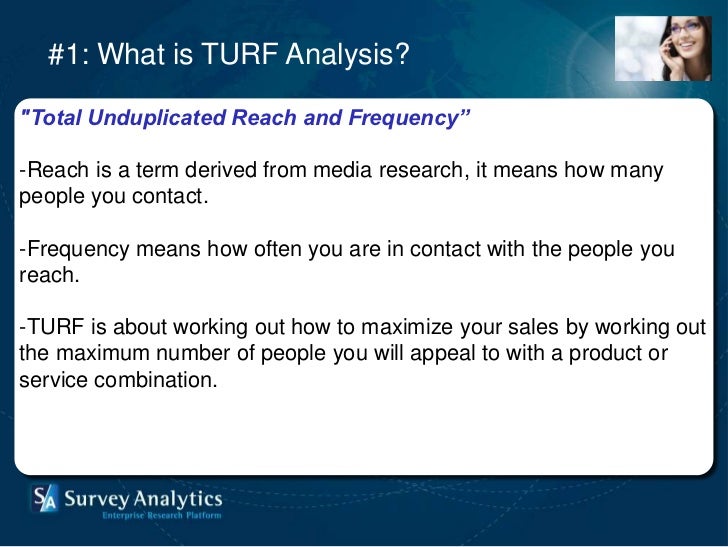 #1: What is TURF Analysis?

"Total Unduplicated Reach and Frequency”

-Reach is a term derived from media research, it means how many people you contact.

-Frequency means how often you are in contact with the people you reach.

-TURF is about working out how to maximize your sales by working out the maximum number of people you will appeal to with a product or service combination.

SA Survey Analytics
Enterprise Research Platform